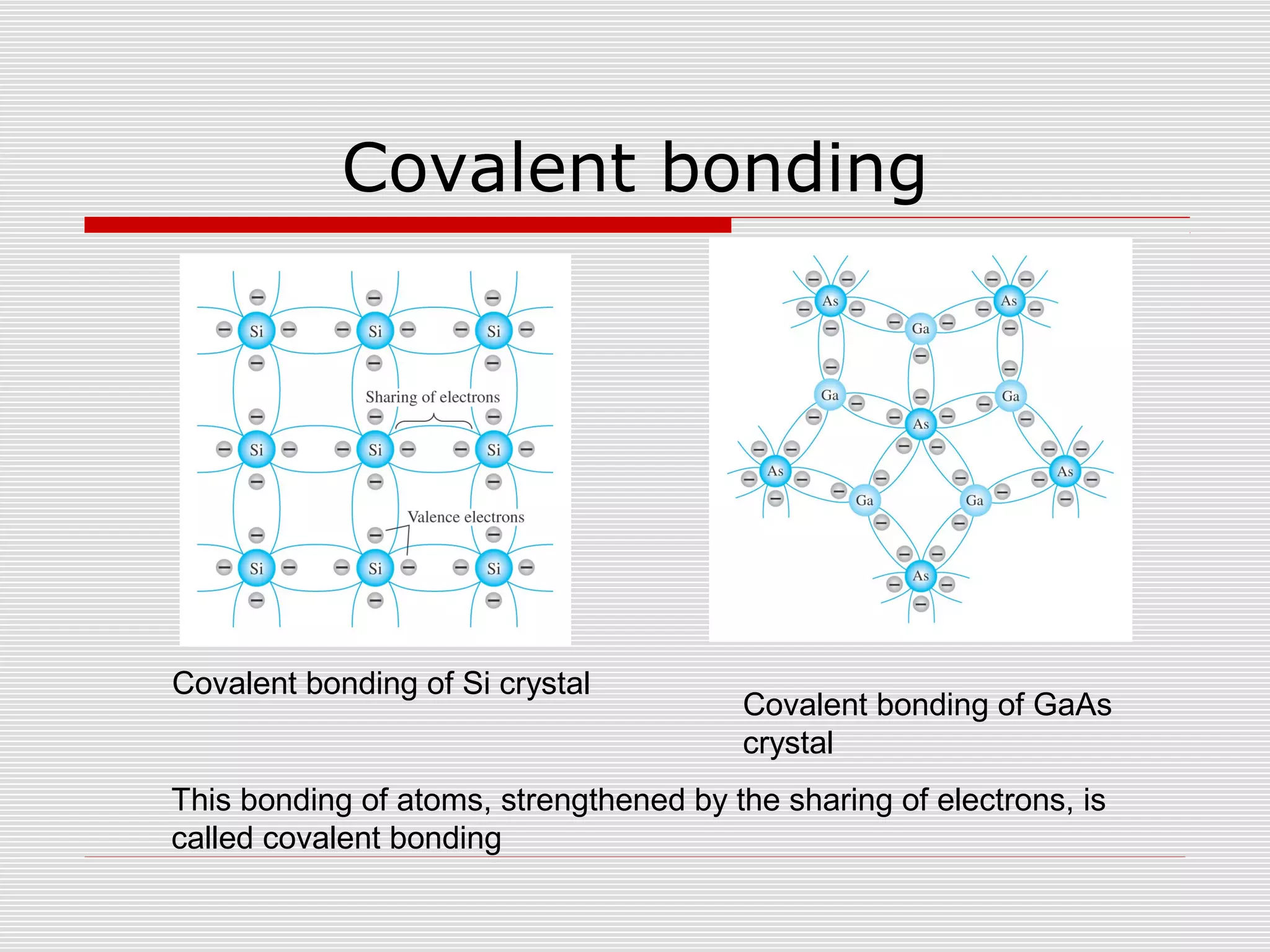 Covalent bonding

Si Si Si
Sharing of electrons
Si Si Si
Valence electrons
Si Si Si

As As
Ga
Ga Ga
As
As As
Ga Ga
As

Covalent bonding of Si crystal

Covalent bonding of GaAs crystal

This bonding of atoms, strengthened by the sharing of electrons, is called covalent bonding